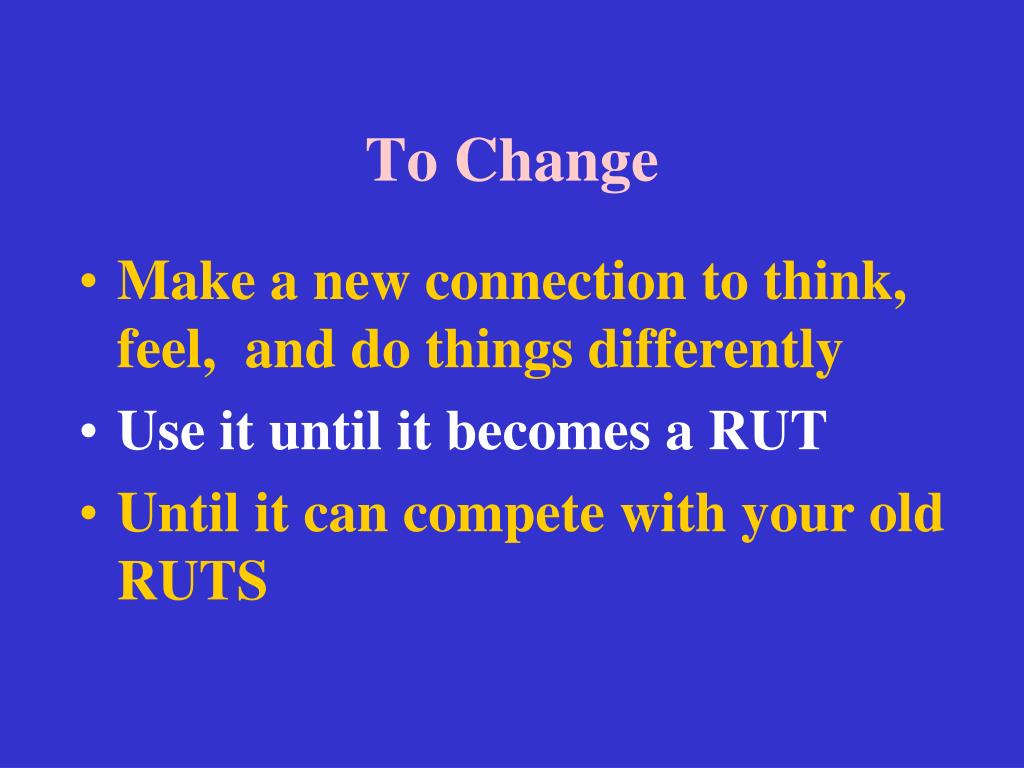 To Change

• Make a new connection to think, feel,  and do things differently
• Use it until it becomes a RUT
• Until it can compete with your old RUTS